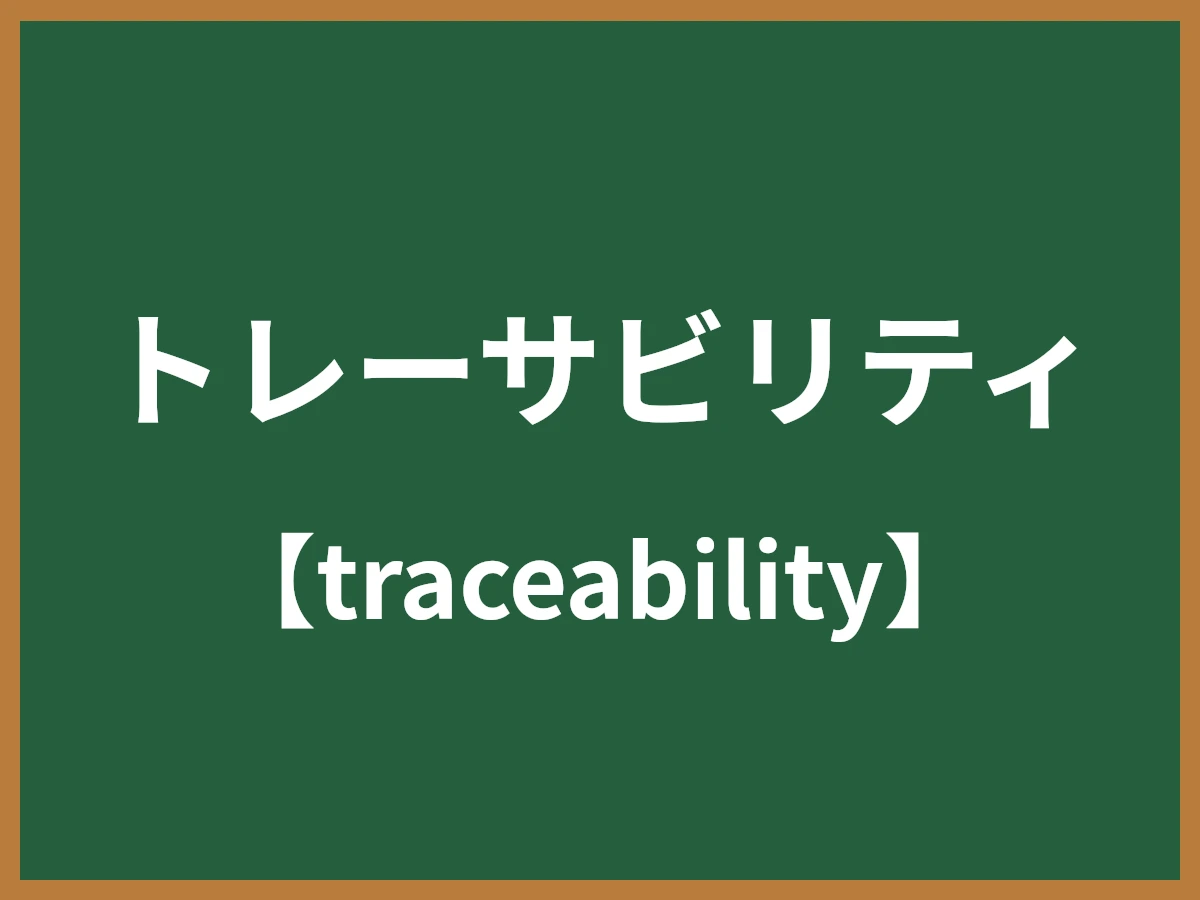 トレーサビリティ

【traceability】